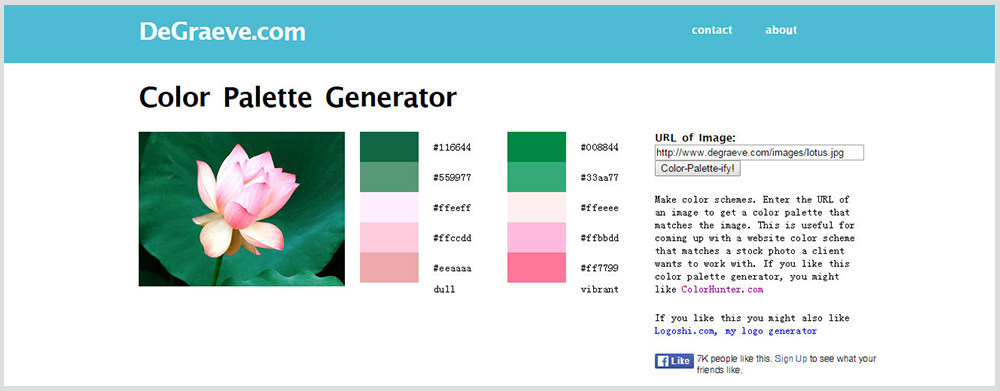 DeGraeve.com

contact about

Color Palette Generator

#116644
#559977
#ffeeff
#ffccdd
#eeaaaa
dull

#008844
#33aa77
#ffeeee
#ffbbdd
#ff7799
vibrant

URL of Image:
http://www.degraeve.com/images/lotus.jpg
Color-Palette-ify!

Make color schemes. Enter the URL of an image to get a color palette that matches the image. This is useful for coming up with a website color scheme that matches a stock photo a client wants to work with. If you like this color palette generator, you might like ColorHunter.com

If you like this you might also like Logoshi.com, my logo generator

Like 7K people like this. Sign Up to see what your friends like.